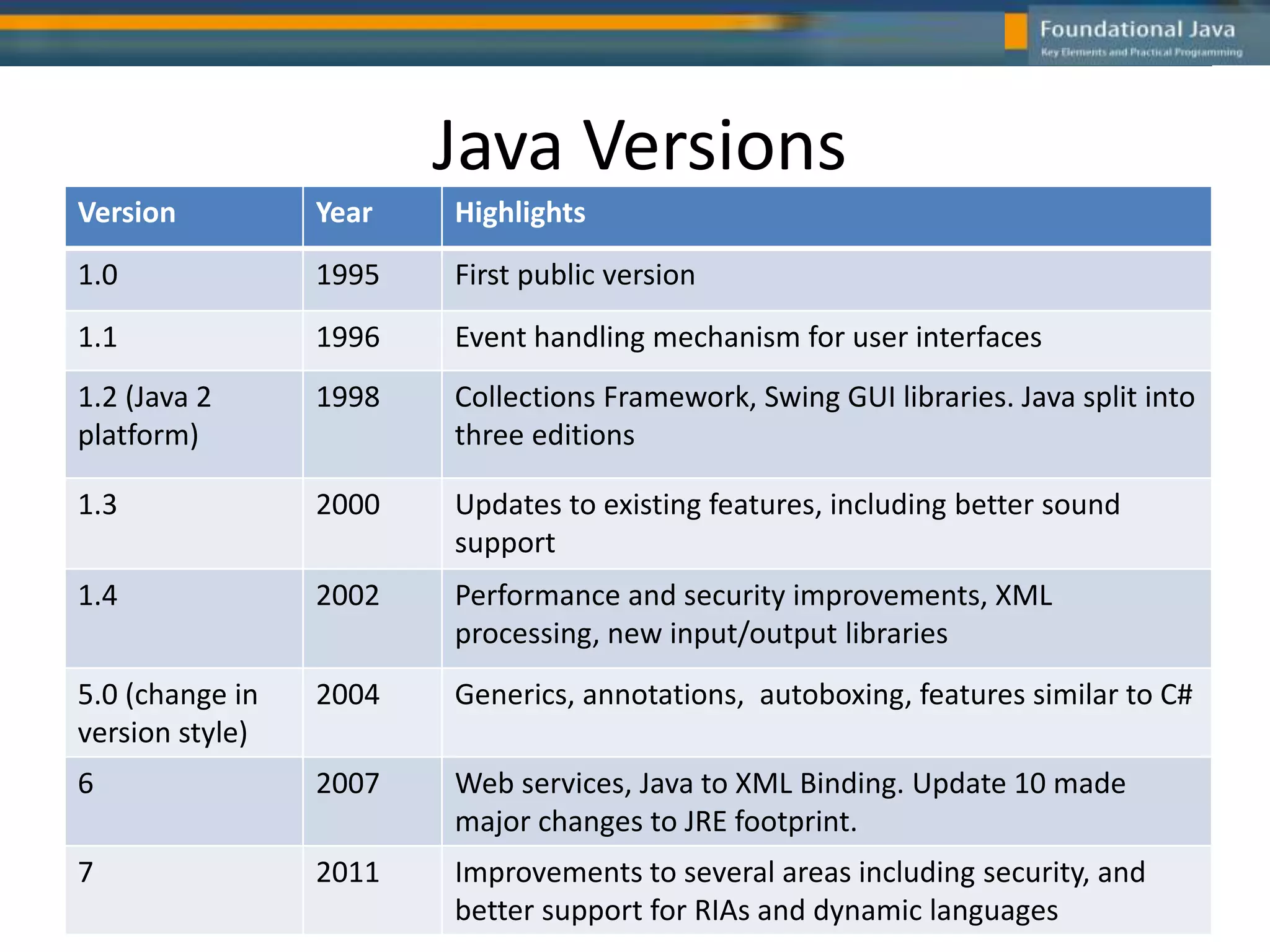 Foundational Java
Key Elements and Practical Programming

Java Versions

| Version | Year | Highlights |
|---|---|---|
| 1.0 | 1995 | First public version |
| 1.1 | 1996 | Event handling mechanism for user interfaces |
| 1.2 (Java 2 platform) | 1998 | Collections Framework, Swing GUI libraries. Java split into three editions |
| 1.3 | 2000 | Updates to existing features, including better sound support |
| 1.4 | 2002 | Performance and security improvements, XML processing, new input/output libraries |
| 5.0 (change in version style) | 2004 | Generics, annotations, autoboxing, features similar to C# |
| 6 | 2007 | Web services, Java to XML Binding. Update 10 made major changes to JRE footprint. |
| 7 | 2011 | Improvements to several areas including security, and better support for RIAs and dynamic languages |